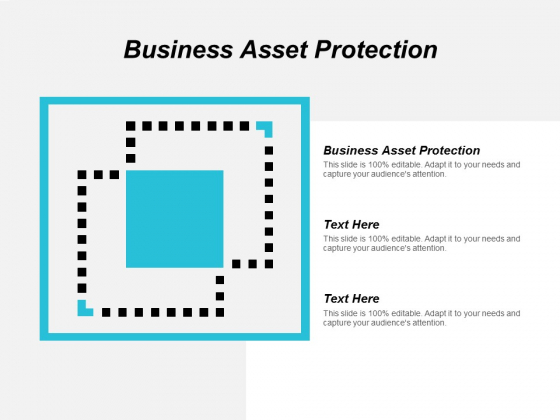 Business Asset Protection

Business Asset Protection
This slide is 100% editable. Adapt it to your needs and capture your audience's attention.

Text Here
This slide is 100% editable. Adapt it to your needs and capture your audience's attention.

Text Here
This slide is 100% editable. Adapt it to your needs and capture your audience's attention.